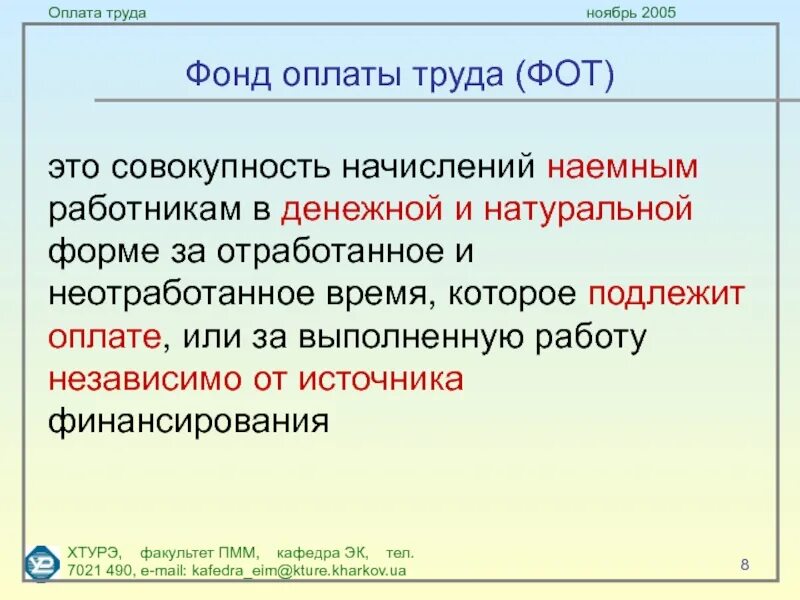 Оплата труда

ноябрь 2005

Фонд оплаты труда (ФОТ)

это совокупность начислений наемным работникам в денежной и натуральной форме за отработанное и неотработанное время, которое подлежит оплате, или за выполненную работу независимо от источника финансирования

ХТУРЭ, факультет ПММ, кафедра ЭК, тел. 7021 490, e-mail: kafedra_eim@kture.kharkov.ua

8